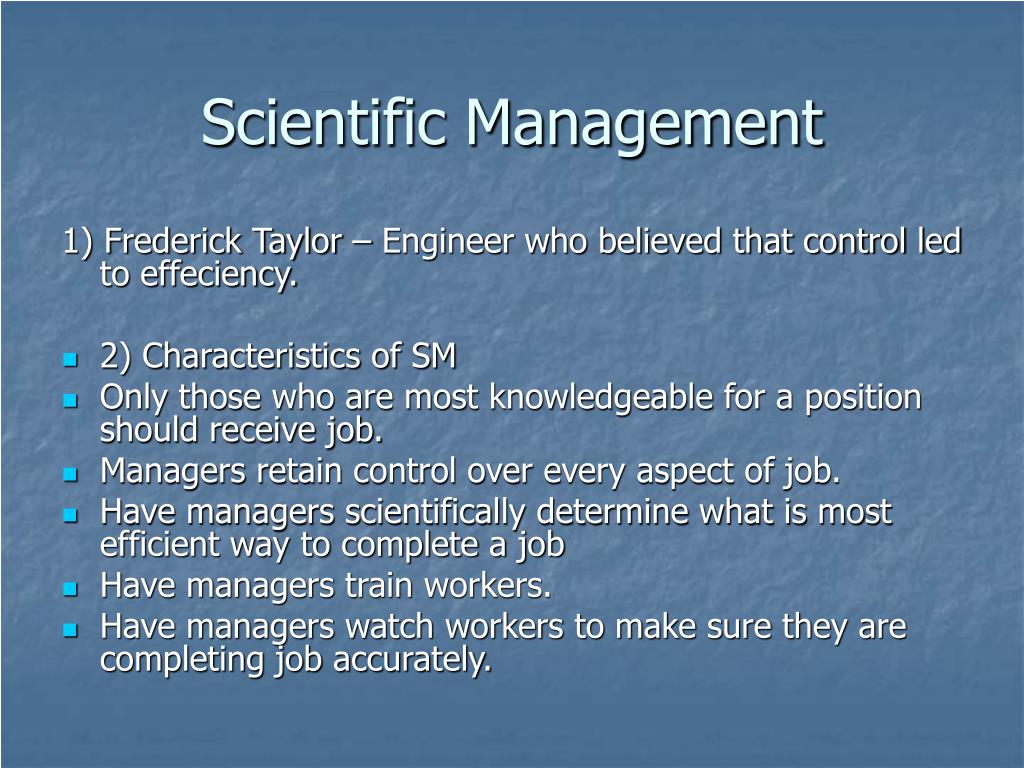 Scientific Management

1) Frederick Taylor – Engineer who believed that control led to effeciency.

- 2) Characteristics of SM
- Only those who are most knowledgeable for a position should receive job.
- Managers retain control over every aspect of job.
- Have managers scientifically determine what is most efficient way to complete a job
- Have managers train workers.
- Have managers watch workers to make sure they are completing job accurately.